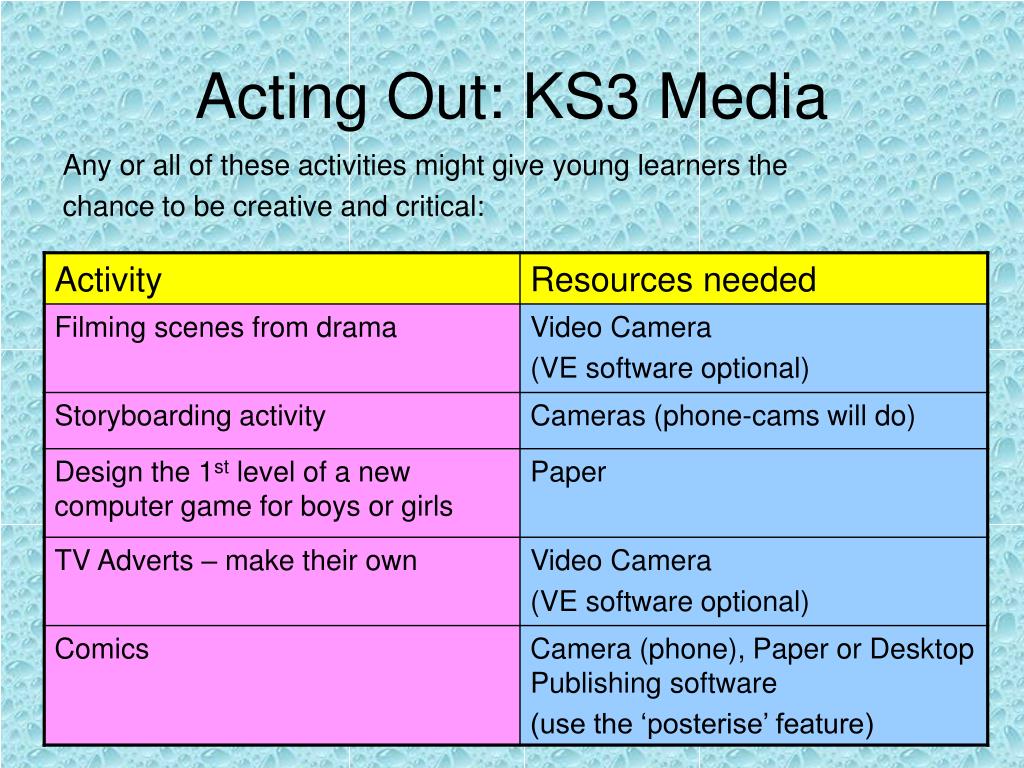 Acting Out: KS3 Media

Any or all of these activities might give young learners the chance to be creative and critical:

| Activity | Resources needed |
|---|---|
| Filming scenes from drama | Video Camera (VE software optional) |
| Storyboarding activity | Cameras (phone-cams will do) |
| Design the 1$^{st}$ level of a new computer game for boys or girls | Paper |
| TV Adverts – make their own | Video Camera (VE software optional) |
| Comics | Camera (phone), Paper or Desktop Publishing software (use the ‘posterise’ feature) |